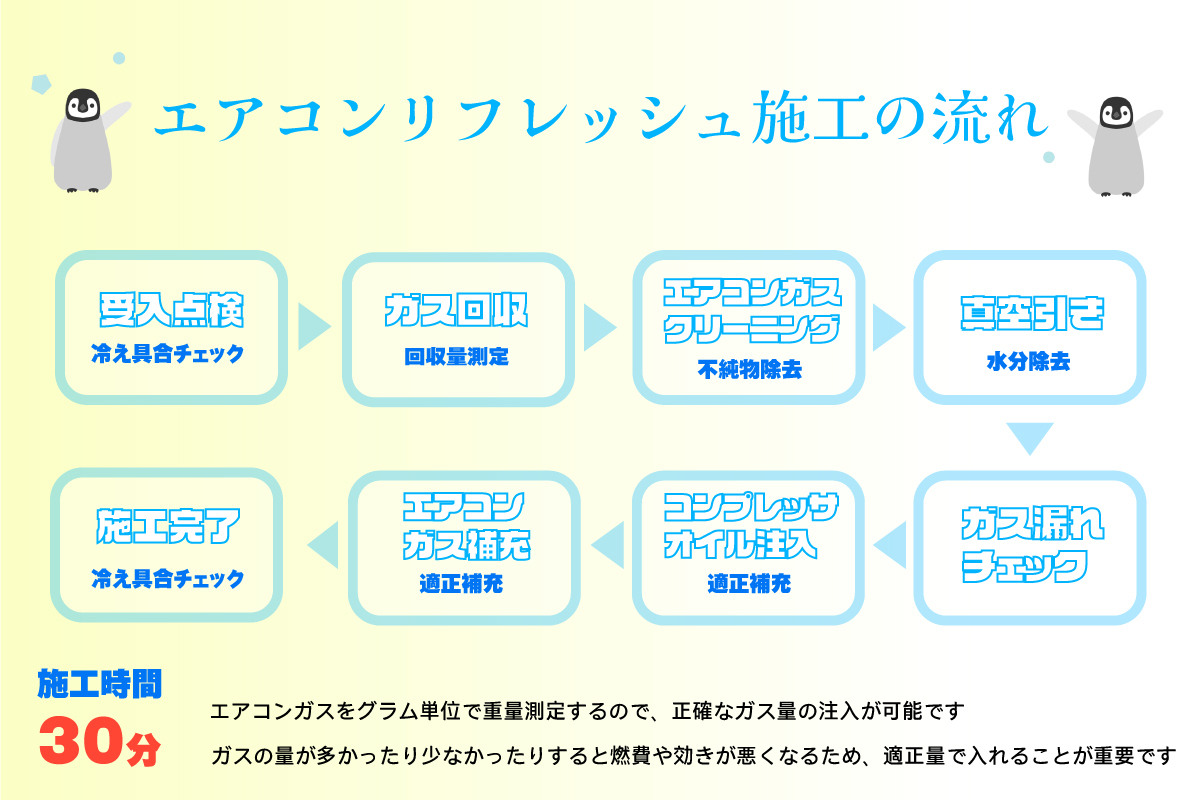 エアコンリフレッシュ施工の流れ

受入点検
冷え具合チェック

ガス回収
回収量測定

エアコンガスクリーニング
不純物除去

真空引き
水分除去

ガス漏れチェック

コンプレッサオイル注入
適正補充

エアコンガス補充
適正補充

施工完了
冷え具合チェック

施工時間
30分

エアコンガスをグラム単位で重量測定するので、正確なガス量の注入が可能です

ガスの量が多かったり少なかったりすると燃費や効きが悪くなるため、適正量で入れることが重要です